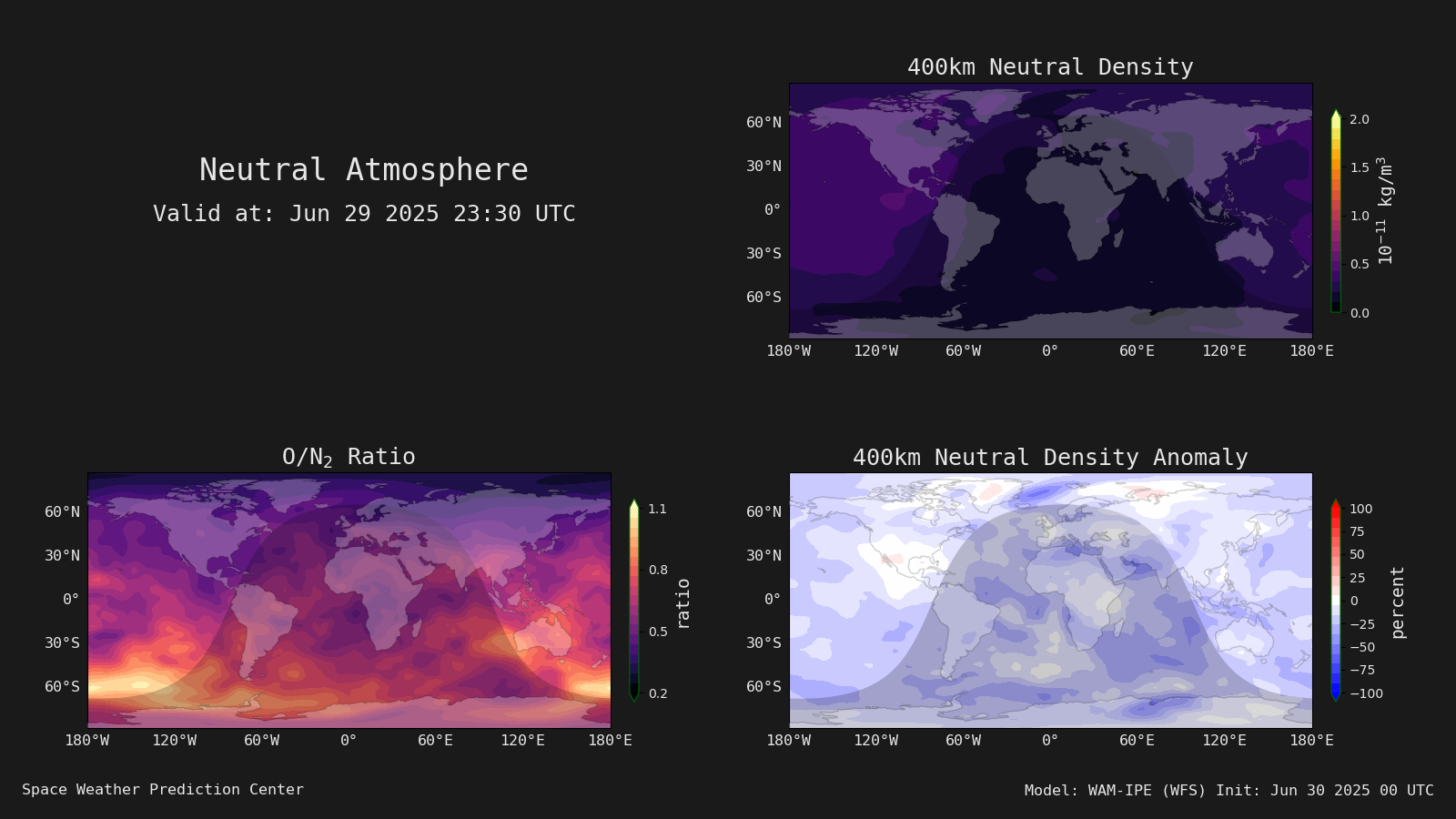 Neutral Atmosphere
Valid at: Jun 29 2025 23:30 UTC

400km Neutral Density

60°N
30°N
0°
30°S
60°S

180°W 120°W 60°W 0° 60°E 120°E 180°E

2.0
1.5
1.0
0.5
0.0

$10^{-11}$ kg/m$^3$

O/N$_2$ Ratio

60°N
30°N
0°
30°S
60°S

180°W 120°W 60°W 0° 60°E 120°E 180°E

1.1
0.8
0.5
0.2

ratio

400km Neutral Density Anomaly

60°N
30°N
0°
30°S
60°S

180°W 120°W 60°W 0° 60°E 120°E 180°E

100
75
50
25
0
−25
−50
−75
−100

percent

Space Weather Prediction Center

Model: WAM-IPE (WFS) Init: Jun 30 2025 00 UTC